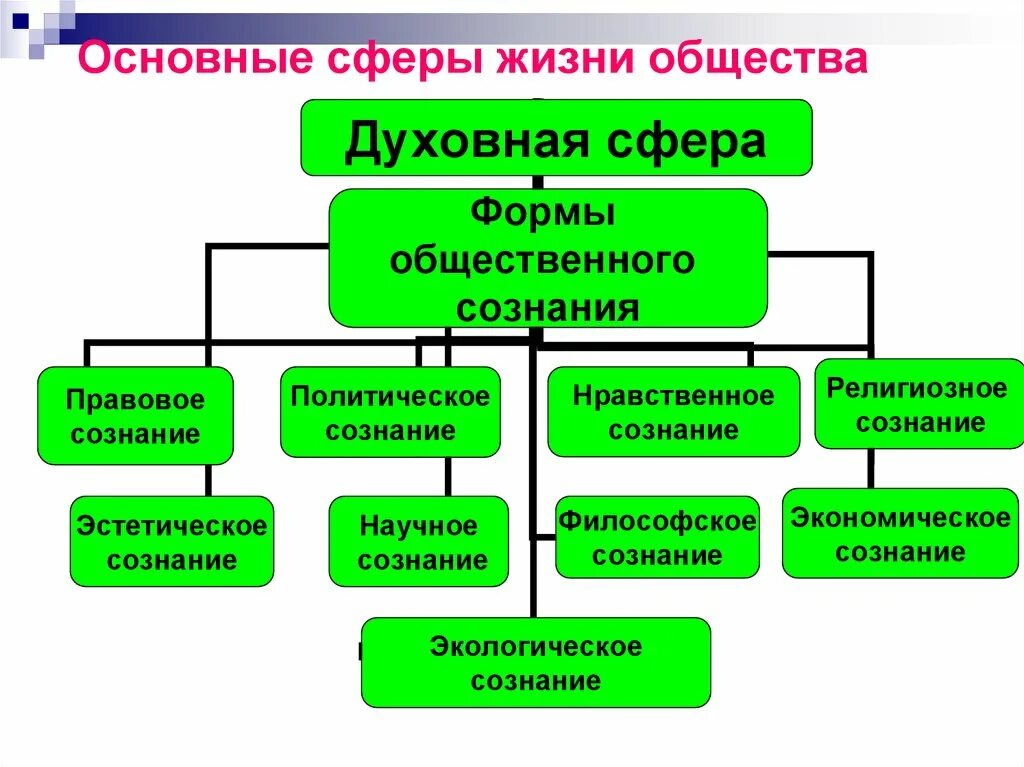 Основные сферы жизни общества

Духовная сфера

Формы общественного сознания

Правовое сознание

Политическое сознание

Нравственное сознание

Религиозное сознание

Эстетическое сознание

Научное сознание

Философское сознание

Экономическое сознание

Экологическое сознание